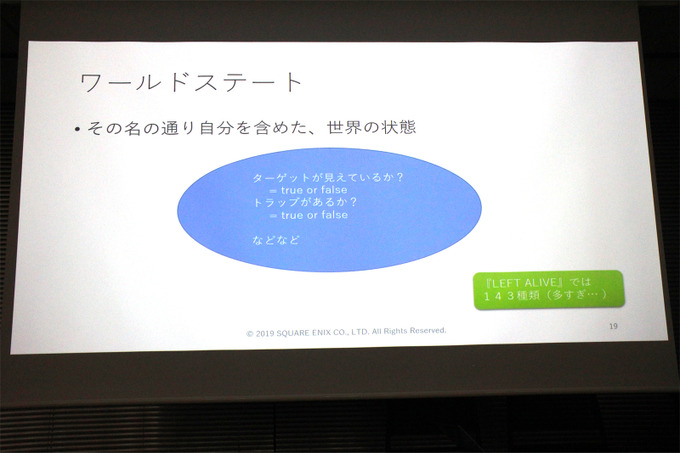 ワールドステート

• その名の通り自分を含めた、世界の状態

ターゲットが見えているか？
　= true or false
トラップがあるか？
　= true or false

などなど

『LEFT ALIVE』では
１４３種類（多すぎ…）

© 2019 SQUARE ENIX CO., LTD. All Rights Reserved.

19